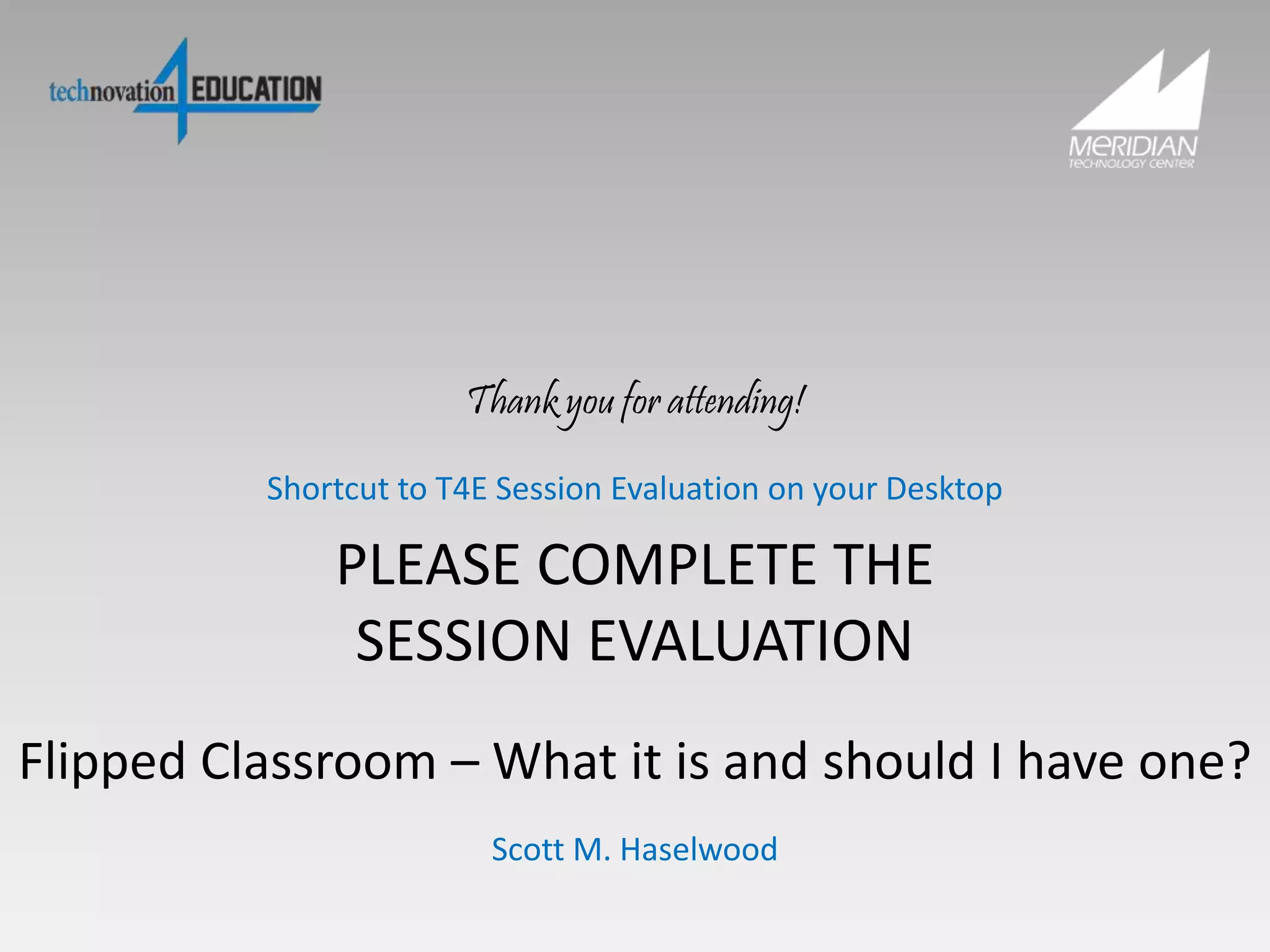 technovation 4 EDUCATION

MERIDIAN
TECHNOLOGY CENTER

Thank you for attending!

Shortcut to T4E Session Evaluation on your Desktop

PLEASE COMPLETE THE SESSION EVALUATION

Flipped Classroom – What it is and should I have one?

Scott M. Haselwood